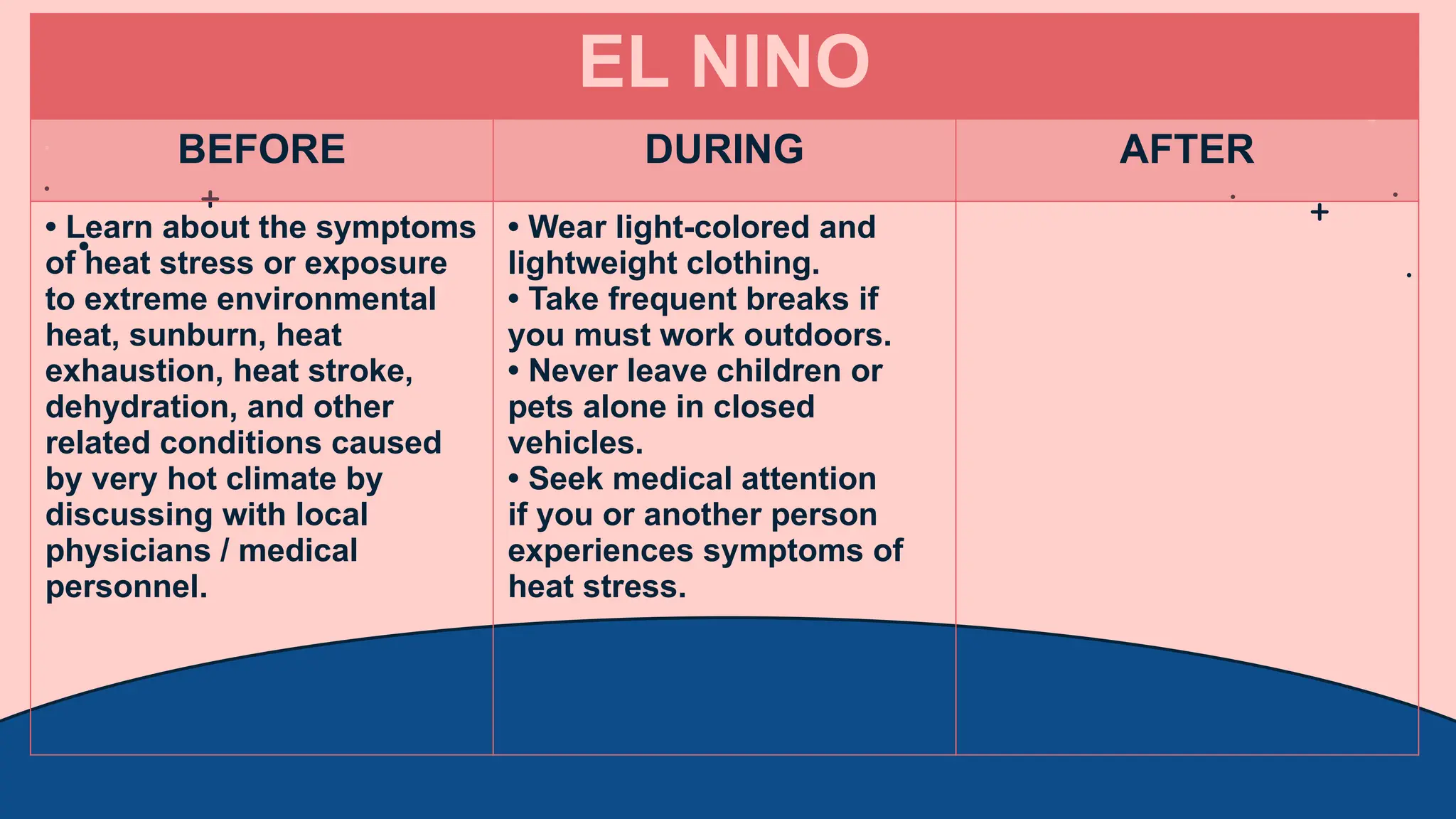 EL NINO

| BEFORE | DURING | AFTER |
|---|---|---|
| • Learn about the symptoms of heat stress or exposure to extreme environmental heat, sunburn, heat exhaustion, heat stroke, dehydration, and other related conditions caused by very hot climate by discussing with local physicians / medical personnel. | • Wear light-colored and lightweight clothing. • Take frequent breaks if you must work outdoors. • Never leave children or pets alone in closed vehicles. • Seek medical attention if you or another person experiences symptoms of heat stress. | |